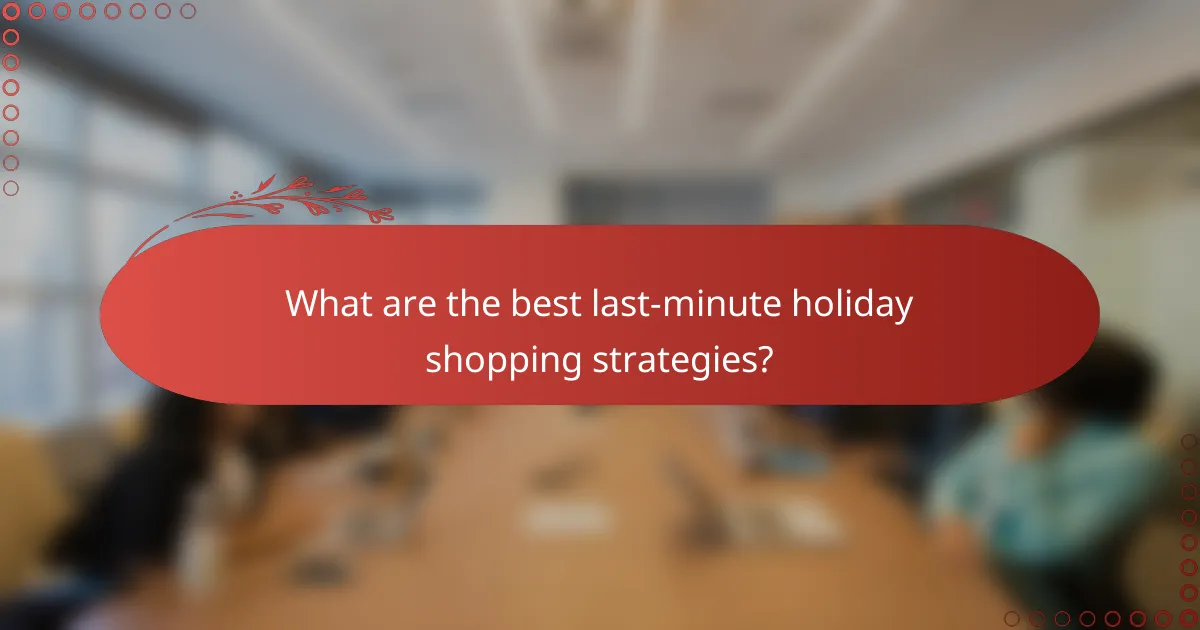 What are the best last-minute holiday shopping strategies?